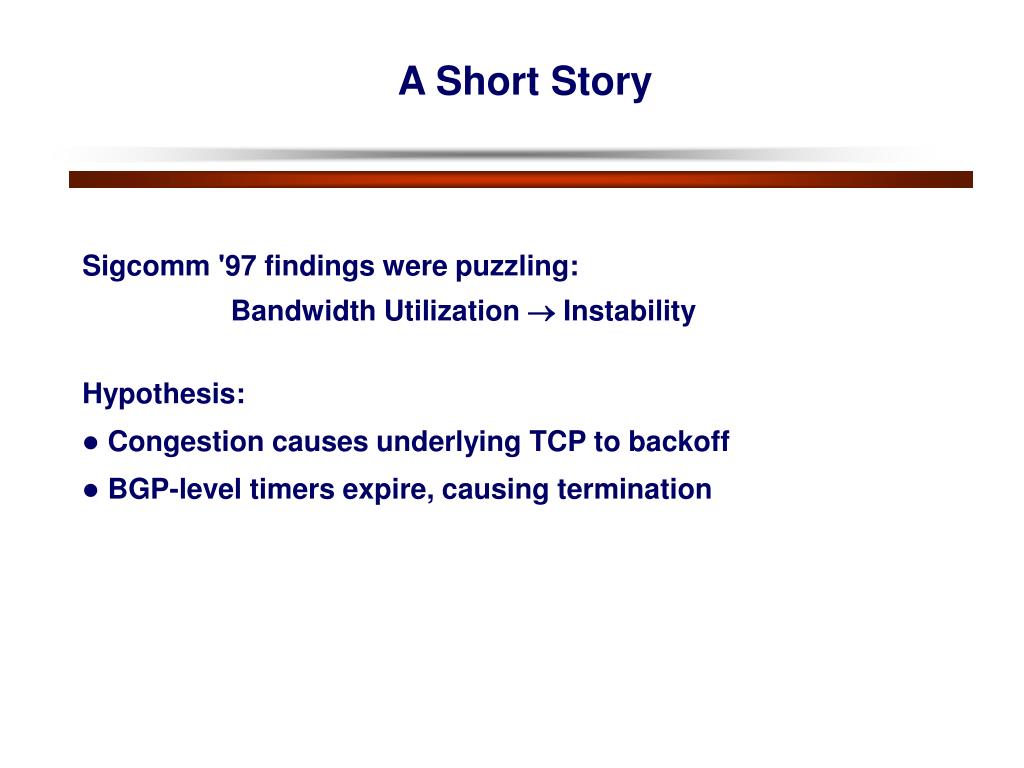 A Short Story

Sigcomm '97 findings were puzzling:

Bandwidth Utilization $\rightarrow$ Instability

Hypothesis:

● Congestion causes underlying TCP to backoff

● BGP-level timers expire, causing termination